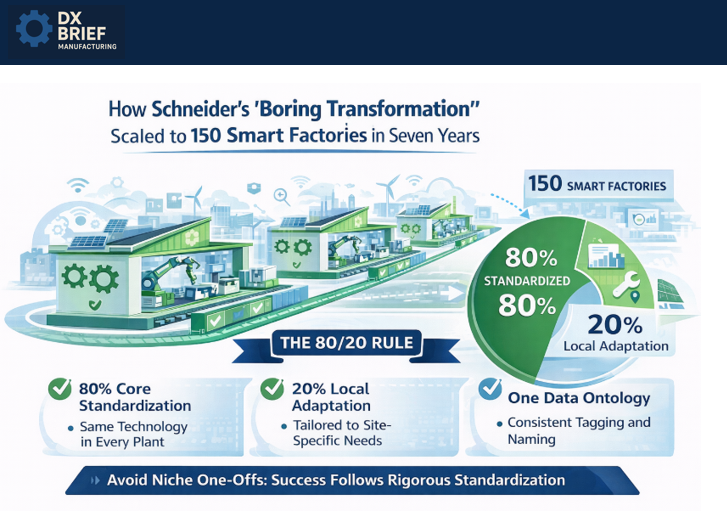 DX BRIEF MANUFACTURING

How Schneider's 'Boring Transformation" Scaled to 150 Smart Factories in Seven Years

150 SMART FACTORIES

80% STANDARDIZED 80%

20% Local Adaptation

THE 80/20 RULE

80% Core Standardization
• Same Technology in Every Plant

20% Local Adaptation
• Tailored to Site-Specific Needs

One Data Ontology
• Consistent Tagging and Naming

Avoid Niche One-Offs: Success Follows Rigorous Standardization